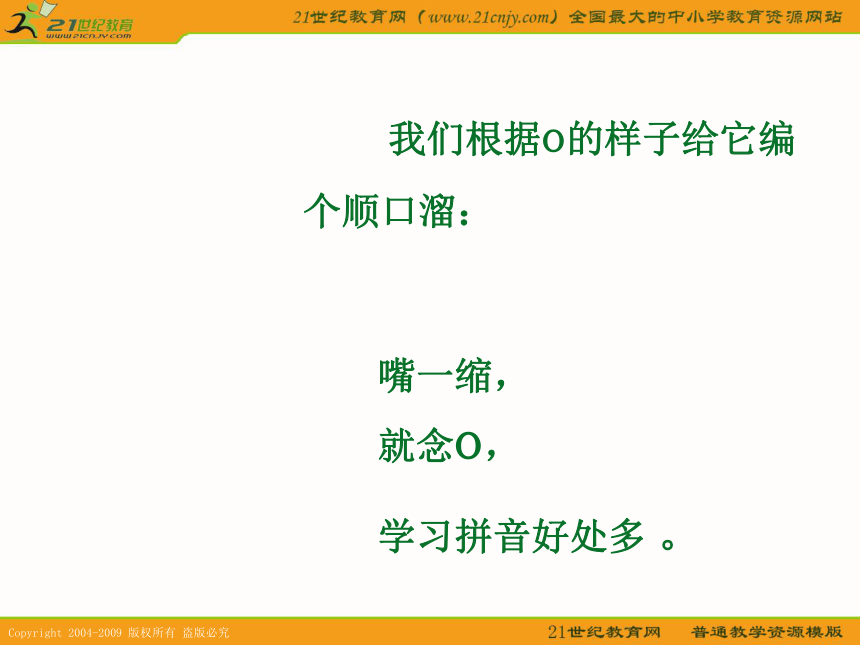 21世纪教育
www.21cnjy.com

21世纪教育网（www.21cnjy.com）全国最大的中小学教育资源网站

我们根据o的样子给它编个顺口溜：

嘴一缩，
就念O，
学习拼音好处多 。

Copyright 2004-2009 版权所有 盗版必究

21世纪教育网　普通教学资源模版